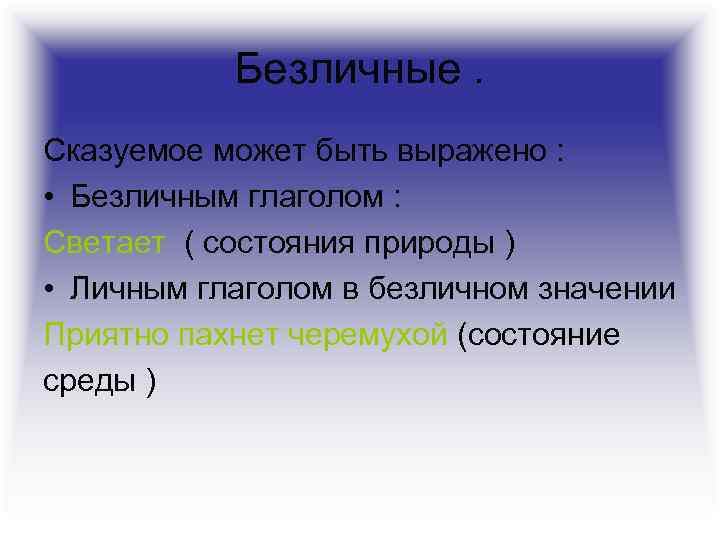 Безличные .

Сказуемое может быть выражено :

• Безличным глаголом :

Светает ( состояния природы )

• Личным глаголом в безличном значении

Приятно пахнет черемухой (состояние среды )